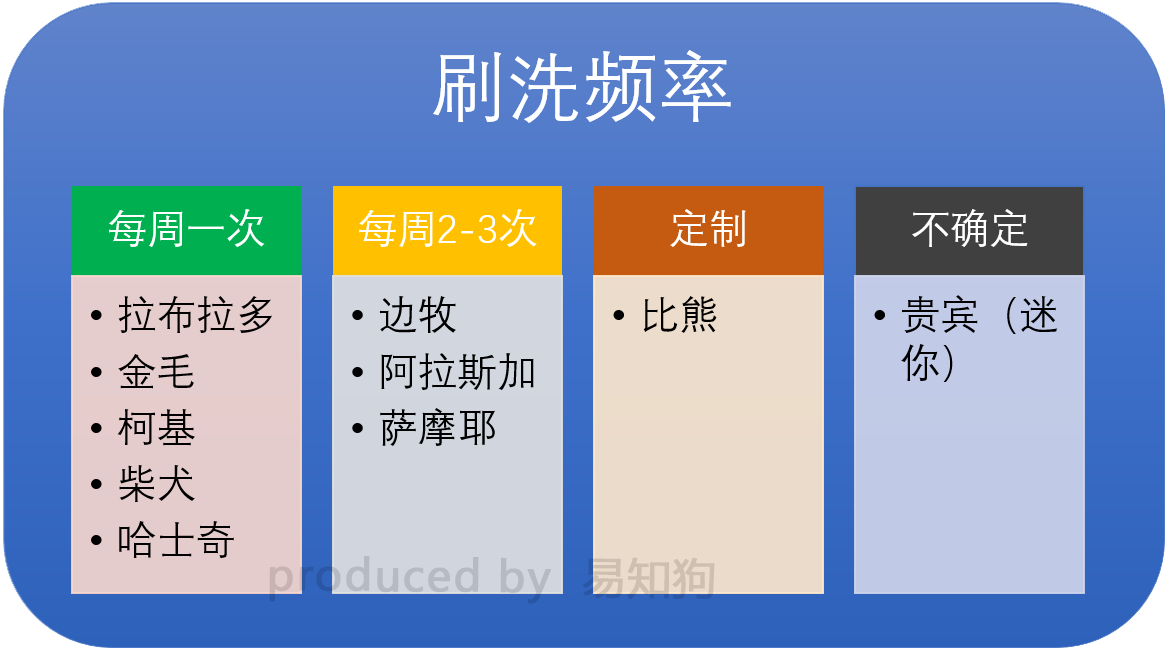 刷洗频率

每周一次
• 拉布拉多
• 金毛
• 柯基
• 柴犬
• 哈士奇

每周2-3次
• 边牧
• 阿拉斯加
• 萨摩耶

定制
• 比熊

不确定
• 贵宾（迷你）

produced by 易知狗